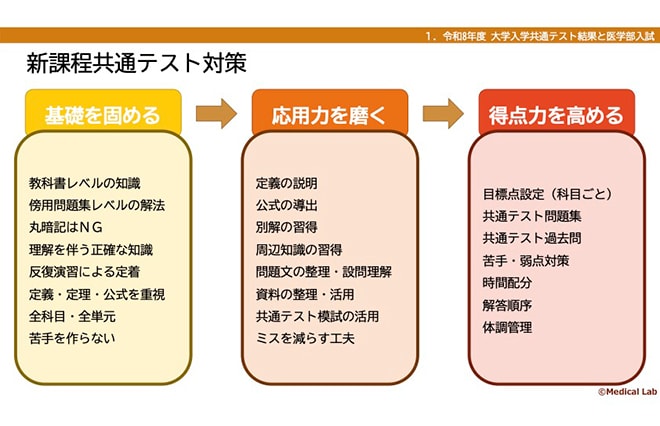 1．令和8年度 大学入学共通テスト結果と医学部入試

新課程共通テスト対策

基礎を固める

教科書レベルの知識
傍用問題集レベルの解法
丸暗記はＮＧ
理解を伴う正確な知識
反復演習による定着
定義・定理・公式を重視
全科目・全単元
苦手を作らない

応用力を磨く

定義の説明
公式の導出
別解の習得
周辺知識の習得
問題文の整理・設問理解
資料の整理・活用
共通テスト模試の活用
ミスを減らす工夫

得点力を高める

目標点設定（科目ごと）
共通テスト問題集
共通テスト過去問
苦手・弱点対策
時間配分
解答順序
体調管理

©Medical Lab